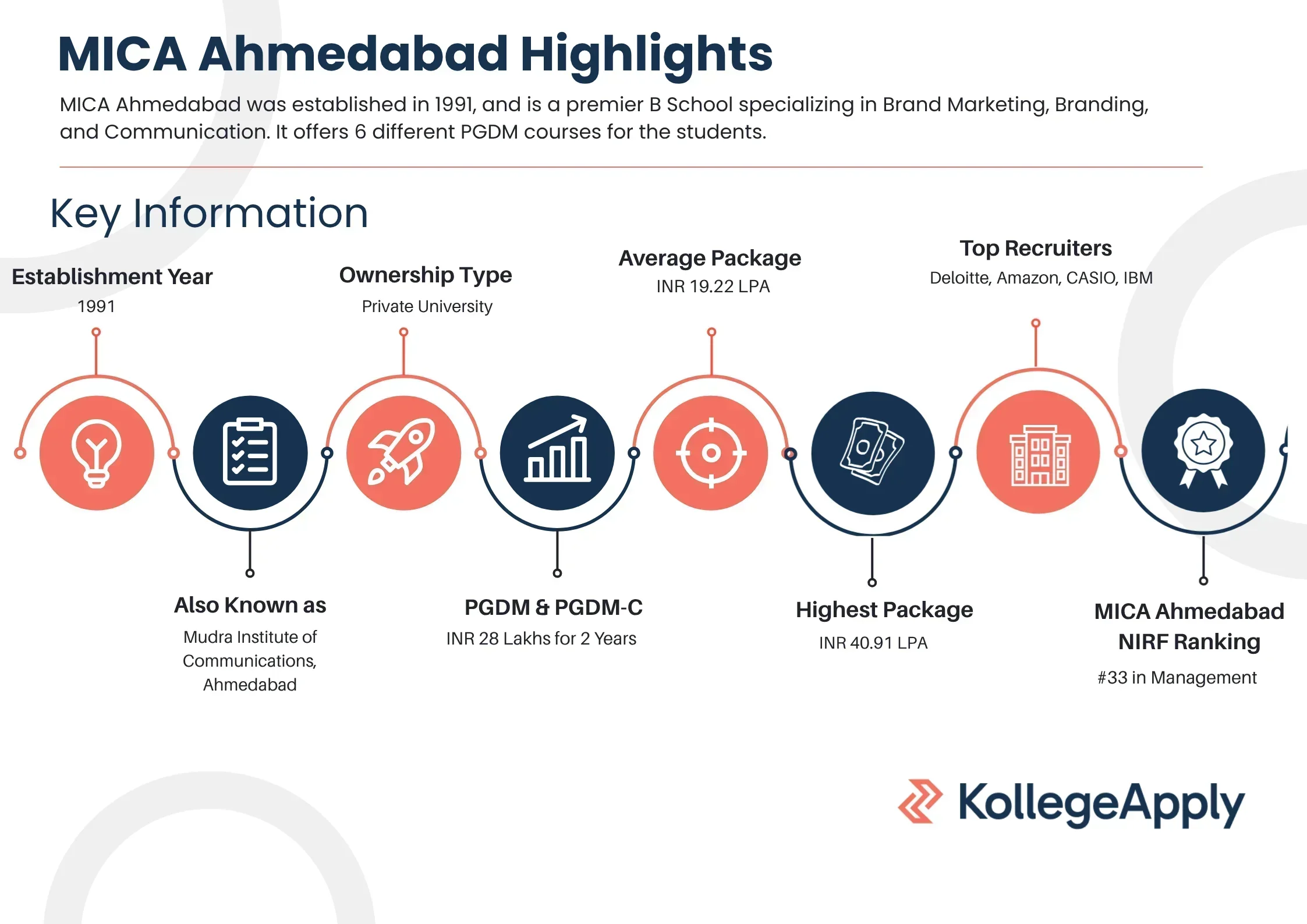 MICA Ahmedabad Highlights

MICA Ahmedabad was established in 1991, and is a premier B School specializing in Brand Marketing, Branding, and Communication. It offers 6 different PGDM courses for the students.

Key Information

Establishment Year
1991

Ownership Type
Private University

Average Package
INR 19.22 LPA

Top Recruiters
Deloitte, Amazon, CASIO, IBM

Also Known as
Mudra Institute of Communications, Ahmedabad

PGDM & PGDM-C
INR 28 Lakhs for 2 Years

Highest Package
INR 40.91 LPA

MICA Ahmedabad NIRF Ranking
#33 in Management

KollegeApply